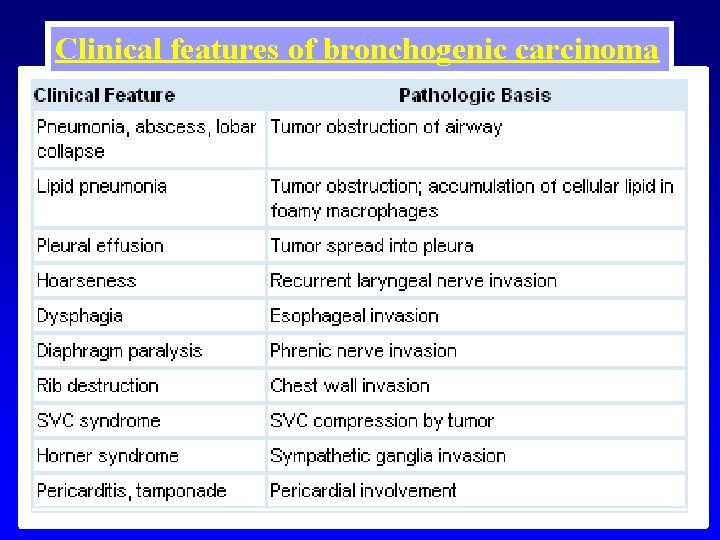 Clinical features of bronchogenic carcinoma

| Clinical Feature | Pathologic Basis |
|---|---|
| Pneumonia, abscess, lobar collapse | Tumor obstruction of airway |
| Lipid pneumonia | Tumor obstruction; accumulation of cellular lipid in foamy macrophages |
| Pleural effusion | Tumor spread into pleura |
| Hoarseness | Recurrent laryngeal nerve invasion |
| Dysphagia | Esophageal invasion |
| Diaphragm paralysis | Phrenic nerve invasion |
| Rib destruction | Chest wall invasion |
| SVC syndrome | SVC compression by tumor |
| Horner syndrome | Sympathetic ganglia invasion |
| Pericarditis, tamponade | Pericardial involvement |